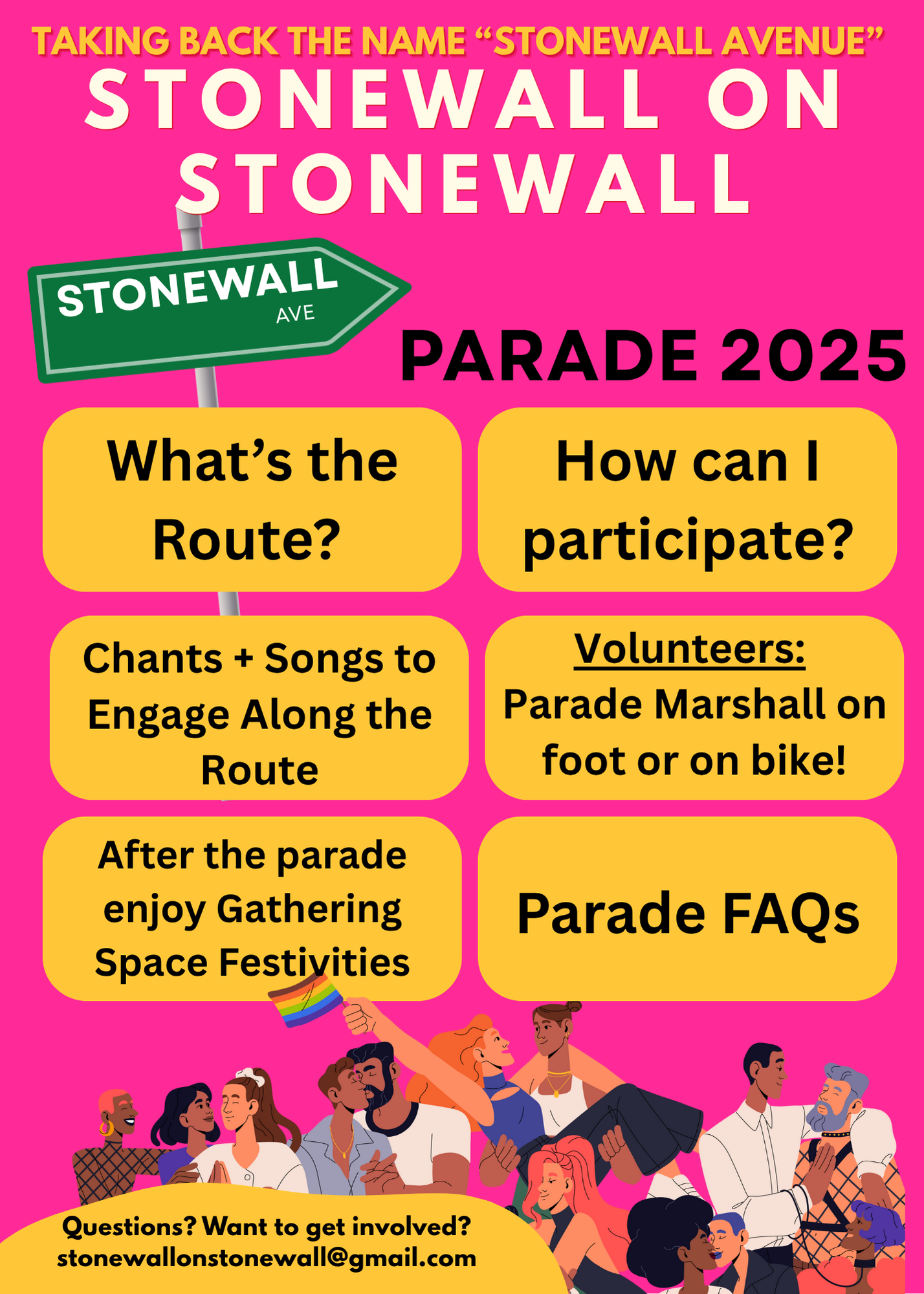 TAKING BACK THE NAME “STONEWALL AVENUE”

STONEWALL ON STONEWALL

STONEWALL AVE

PARADE 2025

What’s the Route?

How can I participate?

Chants + Songs to Engage Along the Route

Volunteers:
Parade Marshall on foot or on bike!

After the parade enjoy Gathering Space Festivities

Parade FAQs

Questions? Want to get involved?
stonewallonstonewall@gmail.com